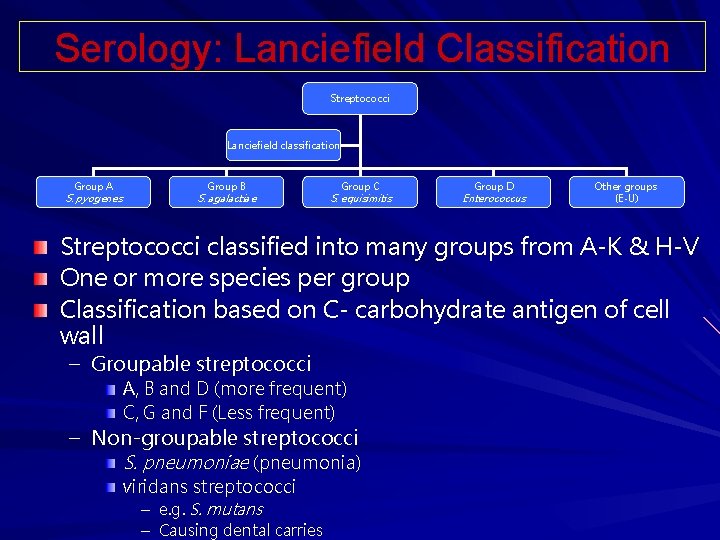 Serology: Lanciefield Classification

Streptococci

Lanciefield classification

Group A
S.pyogenes

Group B
S.agalactiae

Group C
S.equisimitis

Group D
Enterococcus

Other groups
(E-U)

Streptococci classified into many groups from A-K & H-V

One or more species per group

Classification based on C- carbohydrate antigen of cell wall

– Groupable streptococci
A, B and D (more frequent)
C, G and F (Less frequent)

– Non-groupable streptococci
S. pneumoniae (pneumonia)
viridans streptococci
– e.g. S. mutans
– Causing dental carries